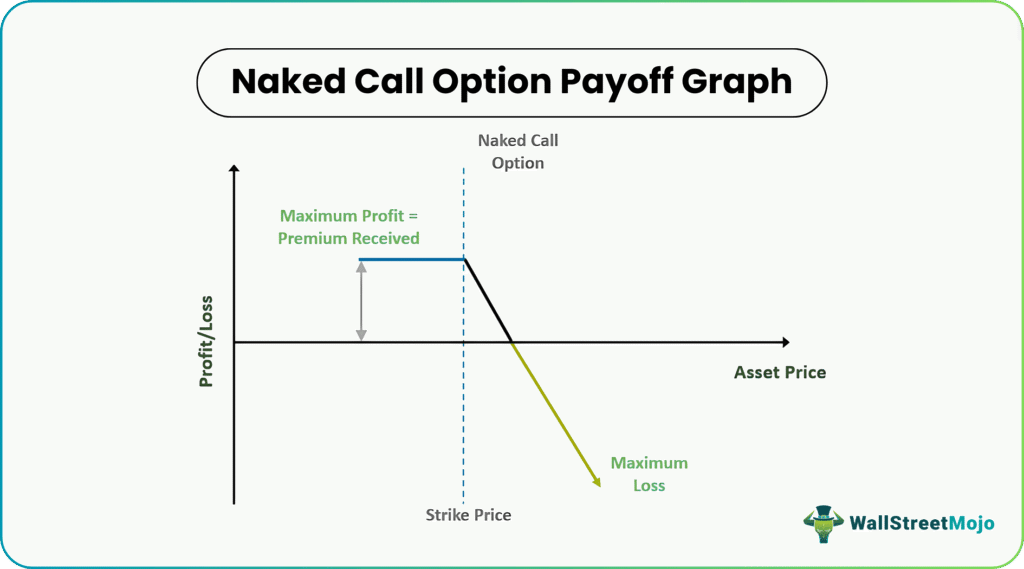 Naked Call Option Payoff Graph

Naked Call Option

Maximum Profit = Premium Received

Profit/Loss

Asset Price

Maximum Loss

Strike Price

WallStreetMojo